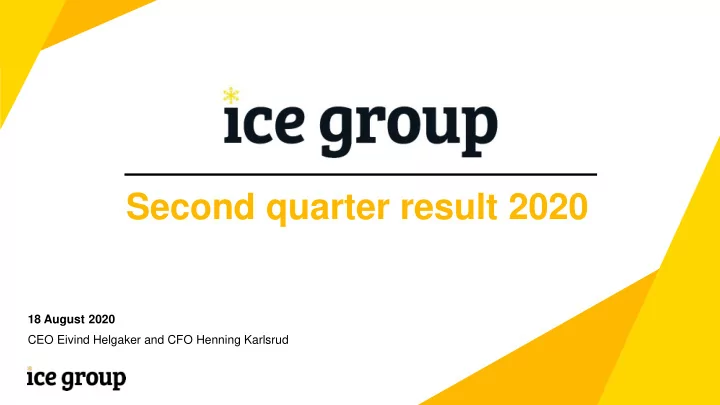 ice group

Second quarter result 2020

18 August 2020

CEO Eivind Helgaker and CFO Henning Karlsrud

ice group